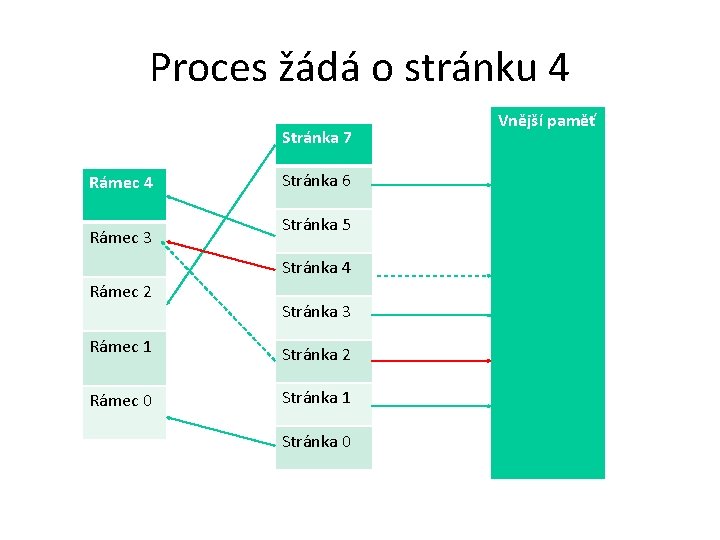 Proces žádá o stránku 4

Rámec 4
Rámec 3
Rámec 2
Rámec 1
Rámec 0

Stránka 7
Stránka 6
Stránka 5
Stránka 4
Stránka 3
Stránka 2
Stránka 1
Stránka 0

Vnější paměť